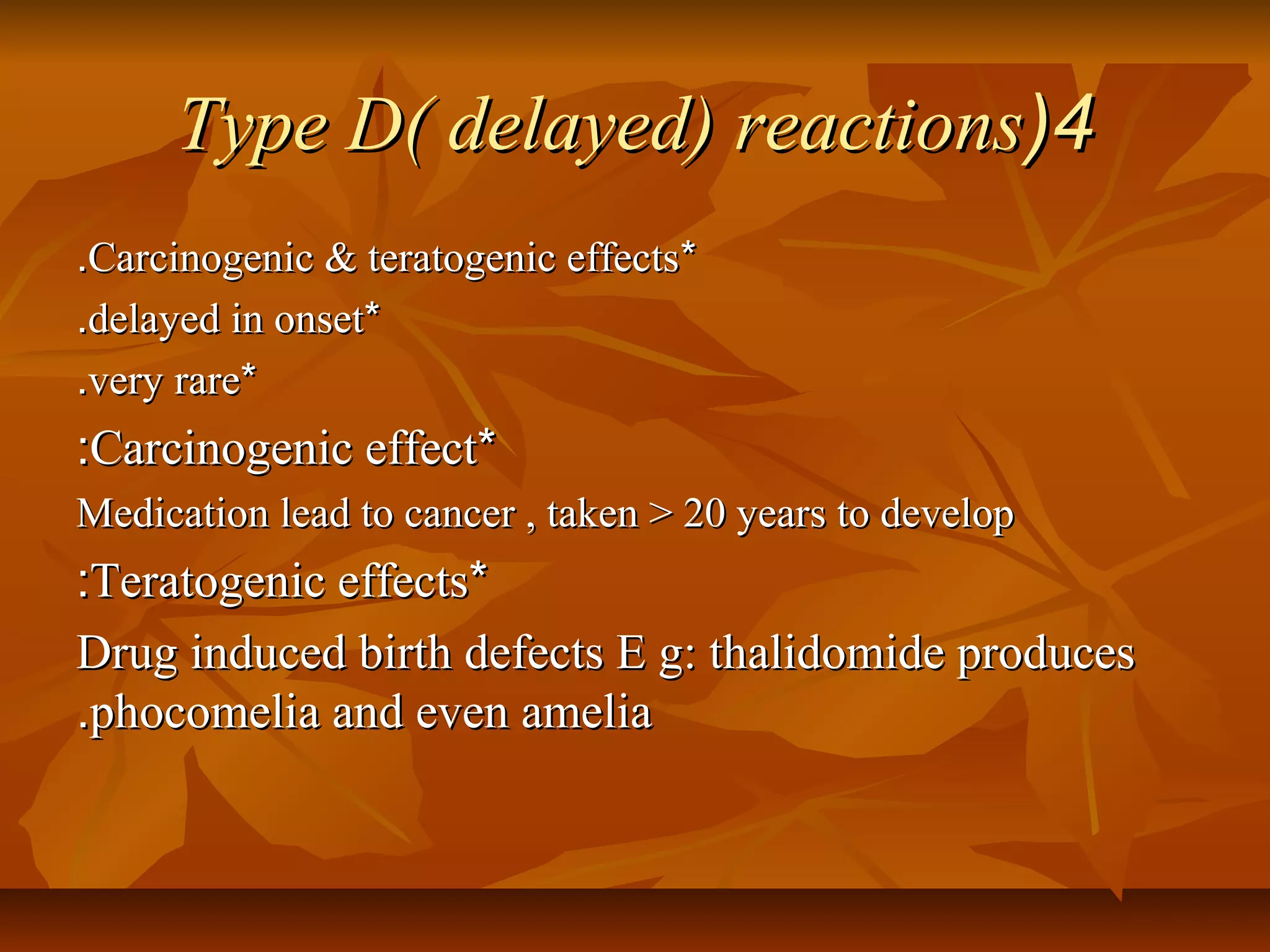 Type D( delayed) reactions)4

.Carcinogenic & teratogenic effects*

.delayed in onset*

.very rare*

:Carcinogenic effect*

Medication lead to cancer , taken > 20 years to develop

:Teratogenic effects*

Drug induced birth defects E g: thalidomide produces .phocomelia and even amelia